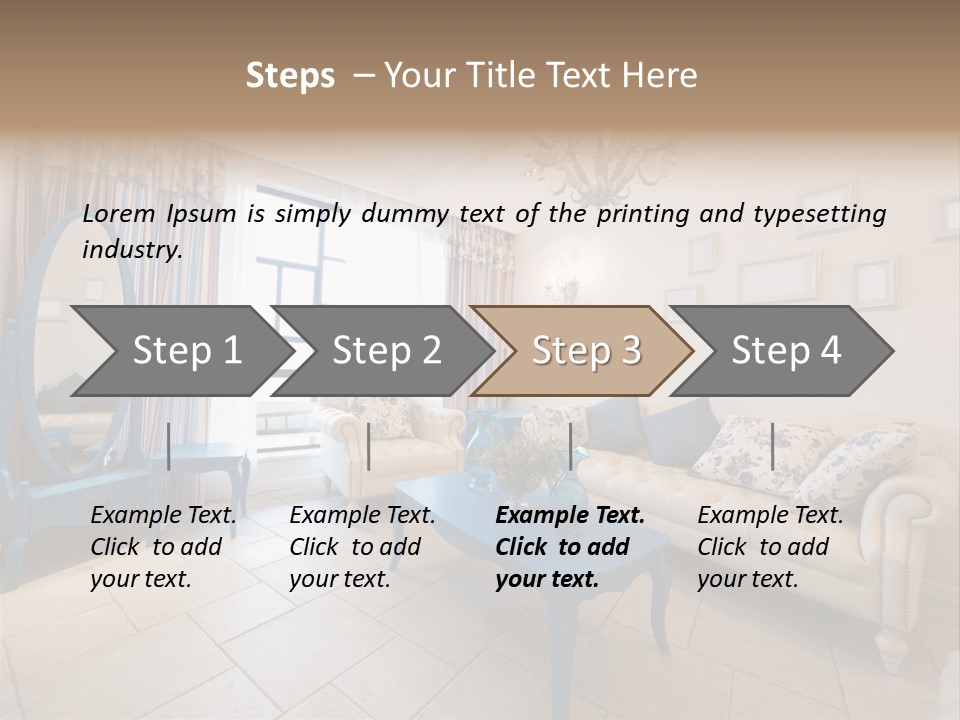 Steps – Your Title Text Here

Lorem Ipsum is simply dummy text of the printing and typesetting industry.

Step 1

Step 2

Step 3

Step 4

Example Text. Click to add your text.

Example Text. Click to add your text.

Example Text. Click to add your text.

Example Text. Click to add your text.